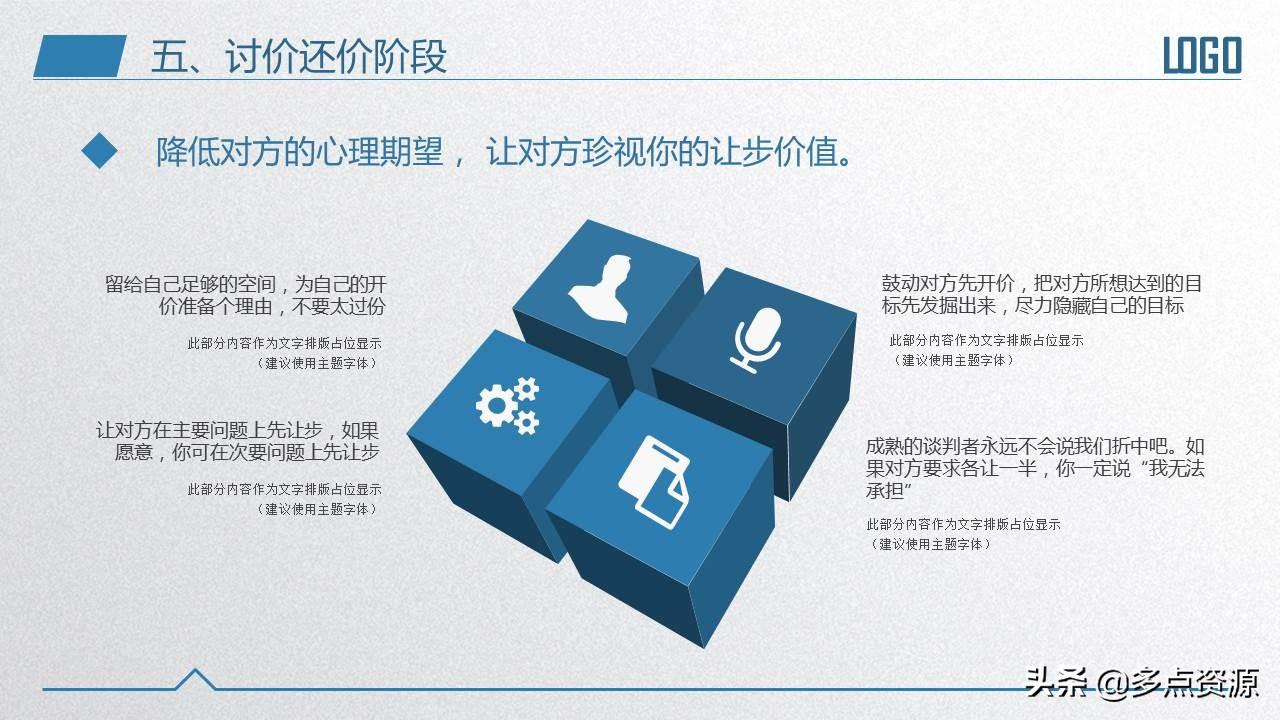 五、讨价还价阶段

LOGO

降低对方的心理期望， 让对方珍视你的让步价值。

留给自己足够的空间，为自己的开价准备个理由，不要太过份

此部分内容作为文字排版占位显示
（建议使用主题字体）

让对方在主要问题上先让步，如果愿意，你可在次要问题上先让步

此部分内容作为文字排版占位显示
（建议使用主题字体）

鼓动对方先开价，把对方所想达到的目标先发掘出来，尽力隐藏自己的目标

此部分内容作为文字排版占位显示
（建议使用主题字体）

成熟的谈判者永远不会说我们折中吧。如果对方要求各让一半，你一定说“我无法承担”

此部分内容作为文字排版占位显示
（建议使用主题字体）

头条 @多点资源